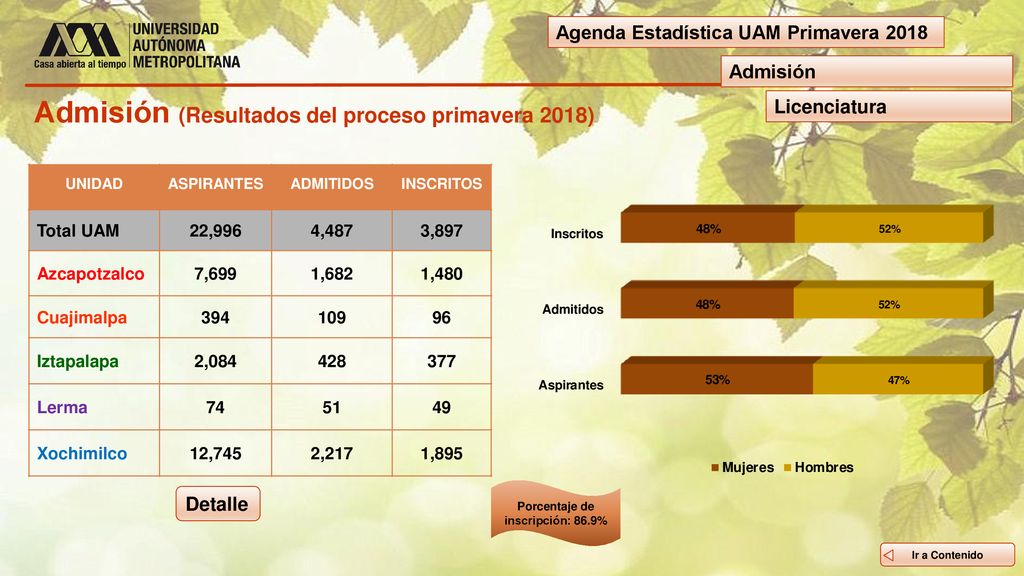 UNIVERSIDAD AUTÓNOMA METROPOLITANA
Casa abierta al tiempo

Agenda Estadística UAM Primavera 2018

Admisión

Licenciatura

Admisión (Resultados del proceso primavera 2018)

| UNIDAD | ASPIRANTES | ADMITIDOS | INSCRITOS |
|---|---|---|---|
| Total UAM | 22,996 | 4,487 | 3,897 |
| Azcapotzalco | 7,699 | 1,682 | 1,480 |
| Cuajimalpa | 394 | 109 | 96 |
| Iztapalapa | 2,084 | 428 | 377 |
| Lerma | 74 | 51 | 49 |
| Xochimilco | 12,745 | 2,217 | 1,895 |

Inscritos 48% 52%
Admitidos 48% 52%
Aspirantes 53% 47%
Mujeres Hombres

Detalle

Porcentaje de inscripción: 86.9%

Ir a Contenido